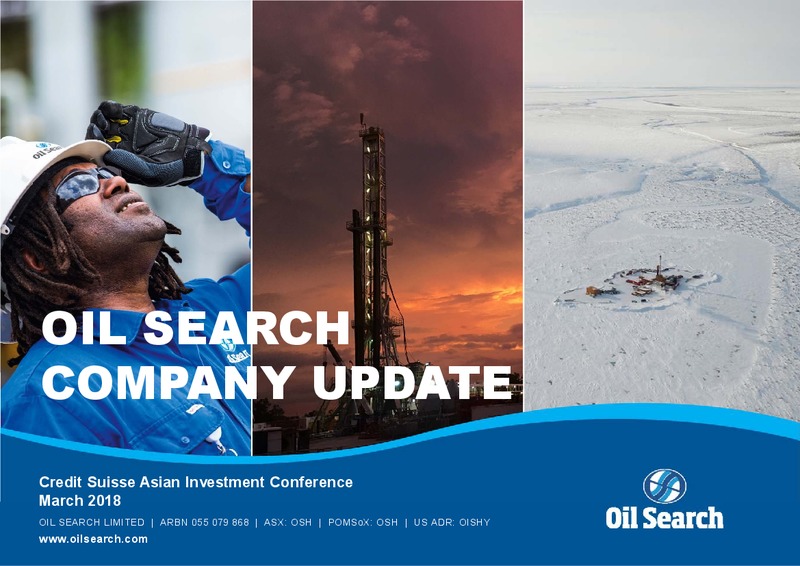 OIL SEARCH COMPANY UPDATE

Credit Suisse Asian Investment Conference
March 2018

OIL SEARCH LIMITED | ARBN 055 079 868 | ASX: OSH | POMSoX: OSH | US ADR: OISHY

www.oilsearch.com

Oil Search